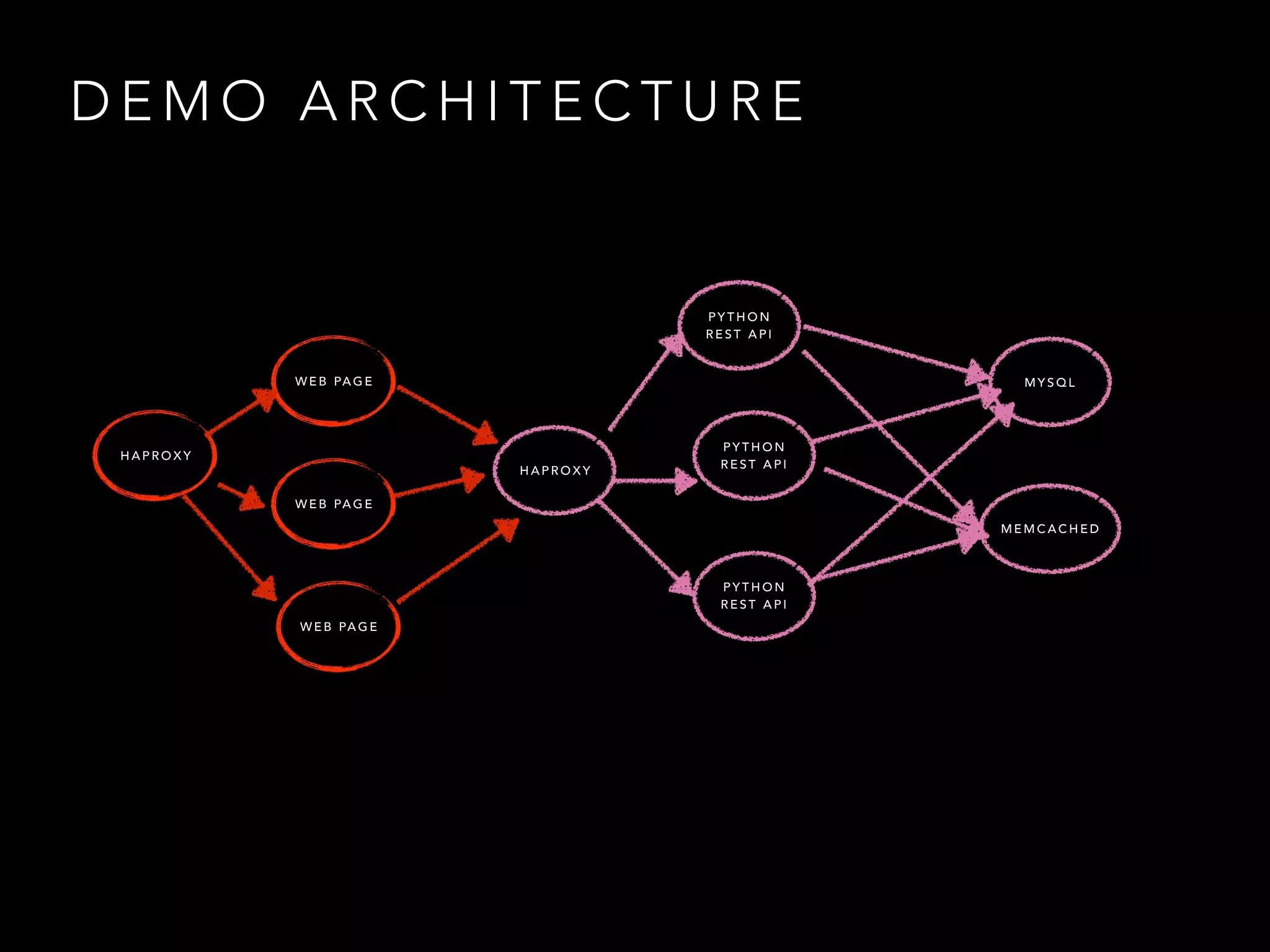 DEMO ARCHITECTURE

HAPROXY

WEB PAGE

WEB PAGE

WEB PAGE

HAPROXY

PYTHON REST API

PYTHON REST API

PYTHON REST API

MYSQL

MEMCACHED